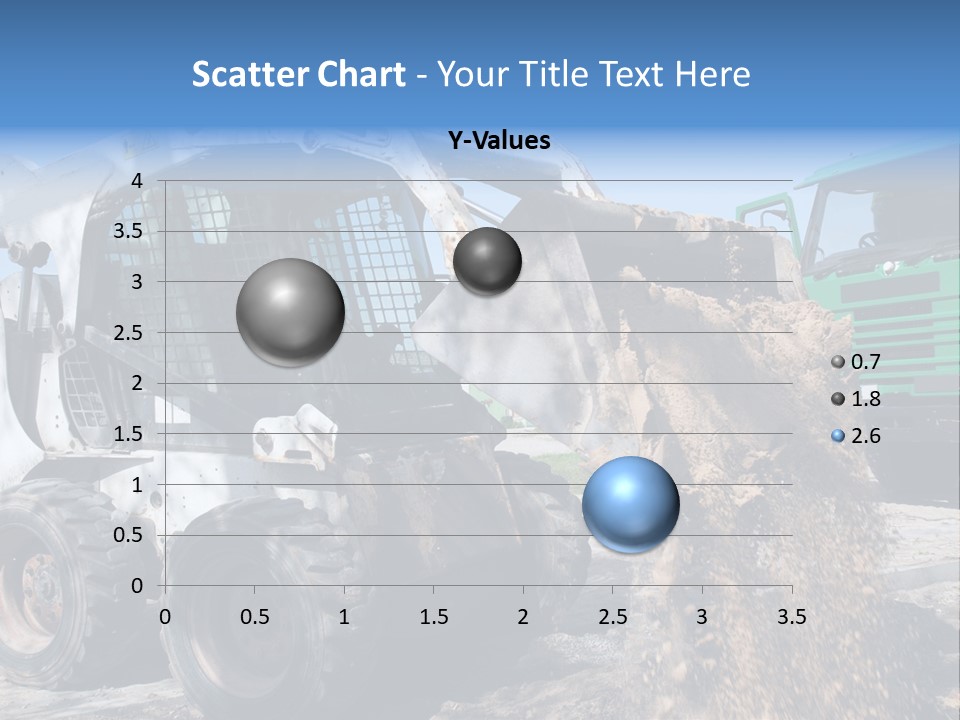 Scatter Chart - Your Title Text Here

Y-Values

4
3.5
3
2.5
2
1.5
1
0.5
0

0 0.5 1 1.5 2 2.5 3 3.5

0.7
1.8
2.6